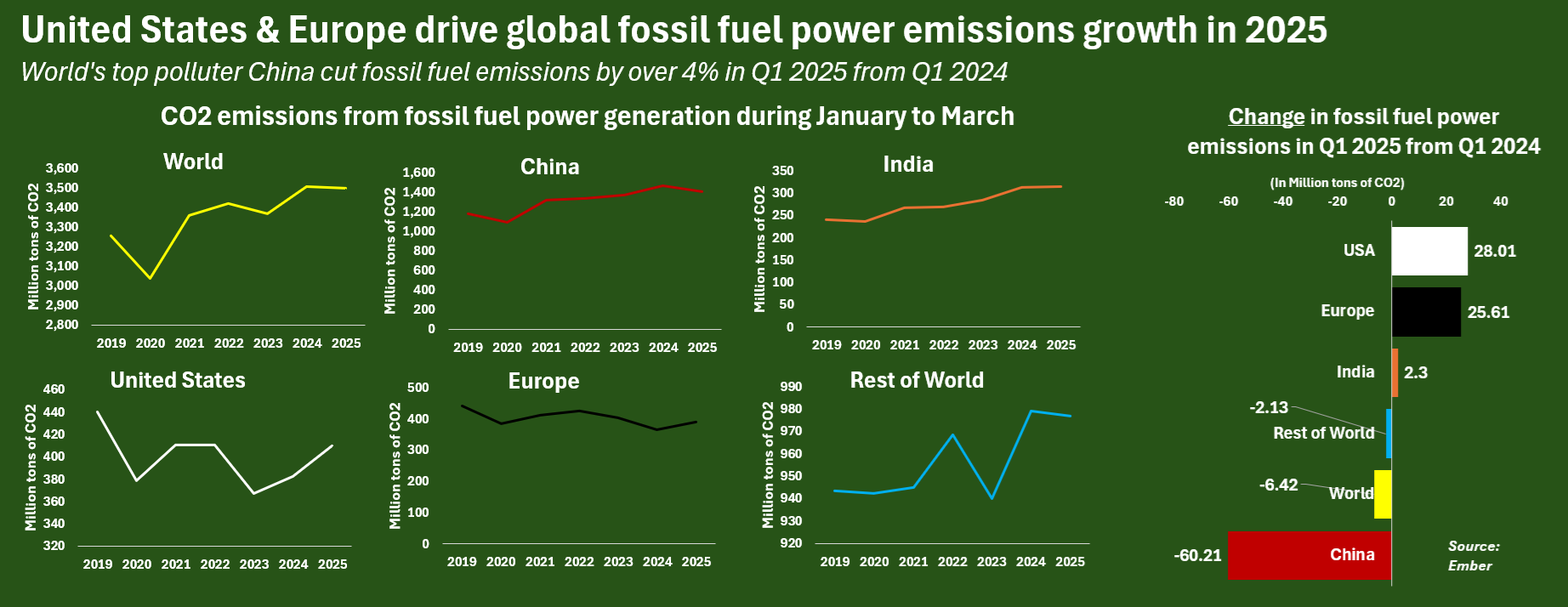 United States & Europe drive global fossil fuel power emissions growth in 2025

World's top polluter China cut fossil fuel emissions by over 4% in Q1 2025 from Q1 2024

CO2 emissions from fossil fuel power generation during January to March

World
Million tons of CO2
3,600
3,500
3,400
3,300
3,200
3,100
3,000
2,900
2,800
2019 2020 2021 2022 2023 2024 2025

China
Million tons of CO2
1,600
1,400
1,200
1,000
800
600
400
200
0
2019 2020 2021 2022 2023 2024 2025

India
Million tons of CO2
350
300
250
200
150
100
50
0
2019 2020 2021 2022 2023 2024 2025

United States
Million tons of CO2
460
440
420
400
380
360
340
320
2019 2020 2021 2022 2023 2024 2025

Europe
Million tons of CO2
500
400
300
200
100
0
2019 2020 2021 2022 2023 2024 2025

Rest of World
Million tons of CO2
990
980
970
960
950
940
930
920
2019 2020 2021 2022 2023 2024 2025

Change in fossil fuel power emissions in Q1 2025 from Q1 2024

(In Million tons of CO2)
-80 -60 -40 -20 0 20 40

USA 28.01
Europe 25.61
India 2.3
-2.13 Rest of World
-6.42 World
-60.21 China

Source: Ember